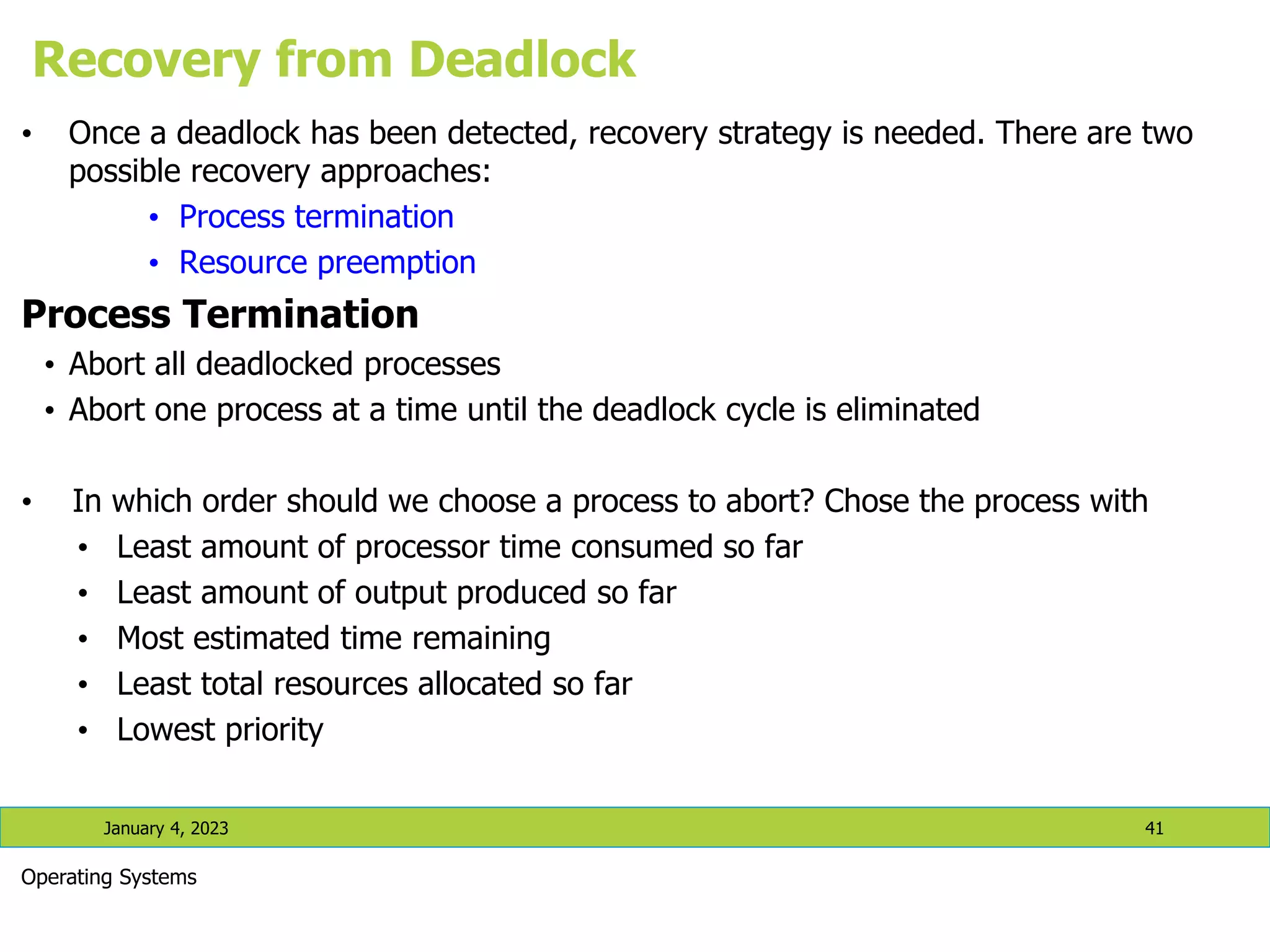 Recovery from Deadlock

• Once a deadlock has been detected, recovery strategy is needed. There are two possible recovery approaches:
  • Process termination
  • Resource preemption

Process Termination

• Abort all deadlocked processes
• Abort one process at a time until the deadlock cycle is eliminated

• In which order should we choose a process to abort? Chose the process with
  • Least amount of processor time consumed so far
  • Least amount of output produced so far
  • Most estimated time remaining
  • Least total resources allocated so far
  • Lowest priority

January 4, 2023

41

Operating Systems